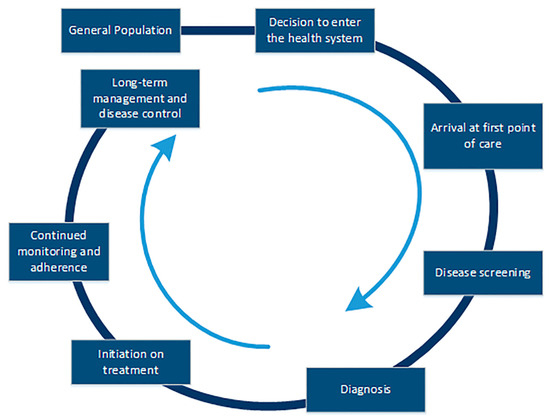 General Population

Decision to enter the health system

Arrival at first point of care

Disease screening

Diagnosis

Initiation on treatment

Continued monitoring and adherence

Long-term management and disease control